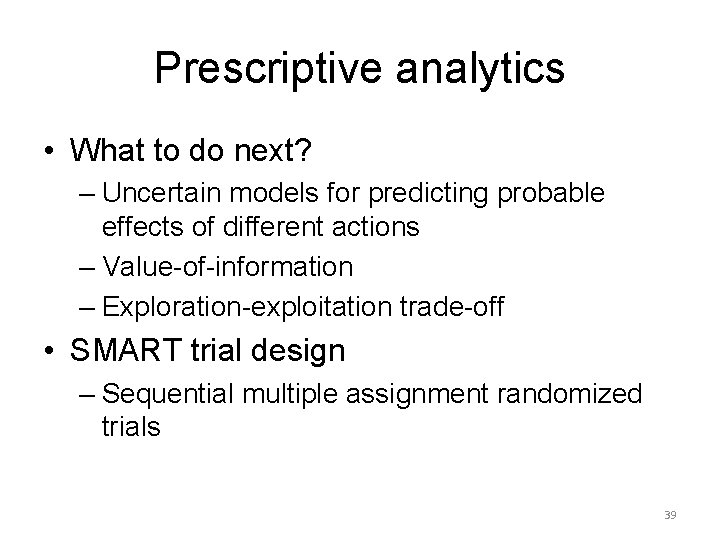 Prescriptive analytics

• What to do next?
– Uncertain models for predicting probable effects of different actions
– Value-of-information
– Exploration-exploitation trade-off

• SMART trial design
– Sequential multiple assignment randomized trials

39